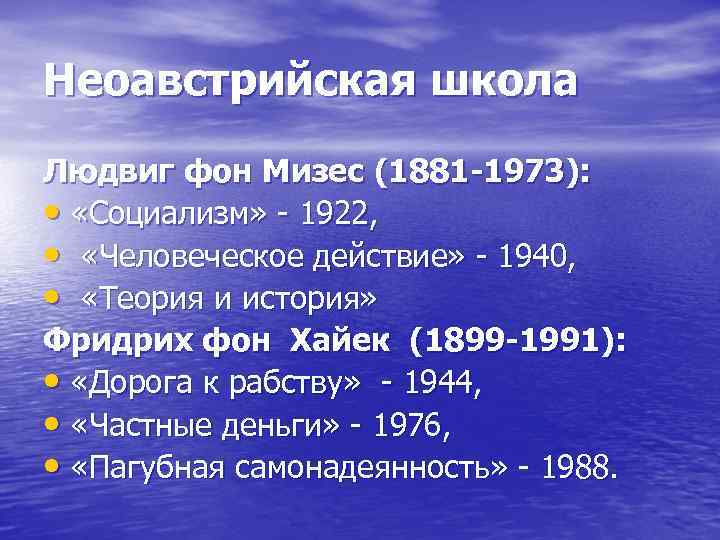 Неоавстрийская школа

Людвиг фон Мизес (1881-1973):
• «Социализм» - 1922,
• «Человеческое действие» - 1940,
• «Теория и история»
Фридрих фон Хайек (1899-1991):
• «Дорога к рабству» - 1944,
• «Частные деньги» - 1976,
• «Пагубная самонадеянность» - 1988.